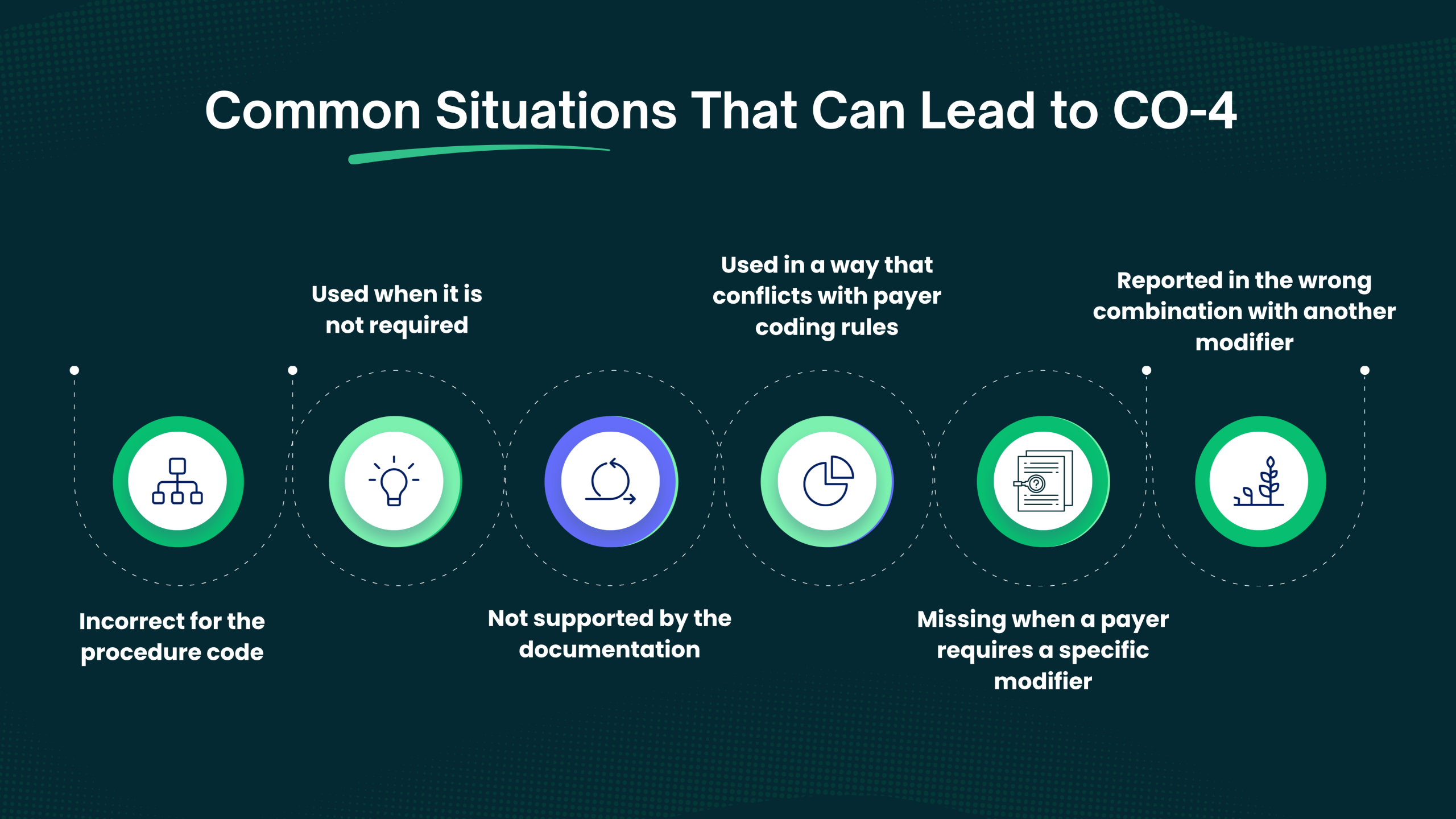 Common Situations That Can Lead to CO-4

Incorrect for the procedure code

Used when it is not required

Not supported by the documentation

Used in a way that conflicts with payer coding rules

Missing when a payer requires a specific modifier

Reported in the wrong combination with another modifier